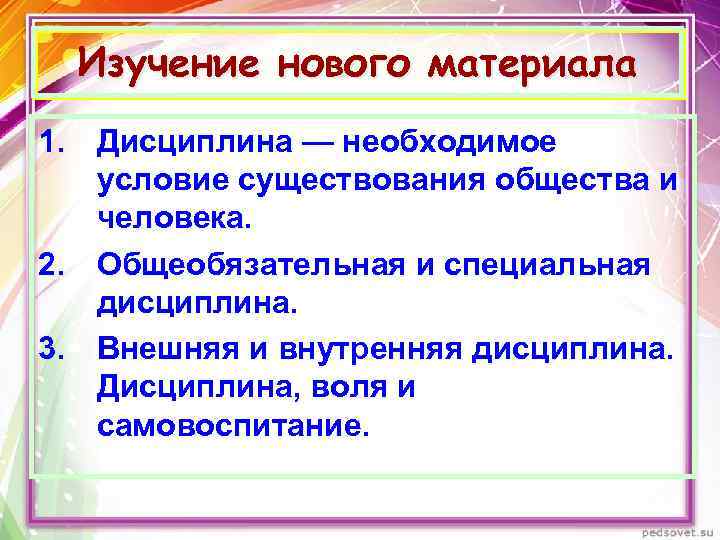 Изучение нового материала

1. Дисциплина — необходимое условие существования общества и человека.

2. Общеобязательная и специальная дисциплина.

3. Внешняя и внутренняя дисциплина. Дисциплина, воля и самовоспитание.

pedsovet.su